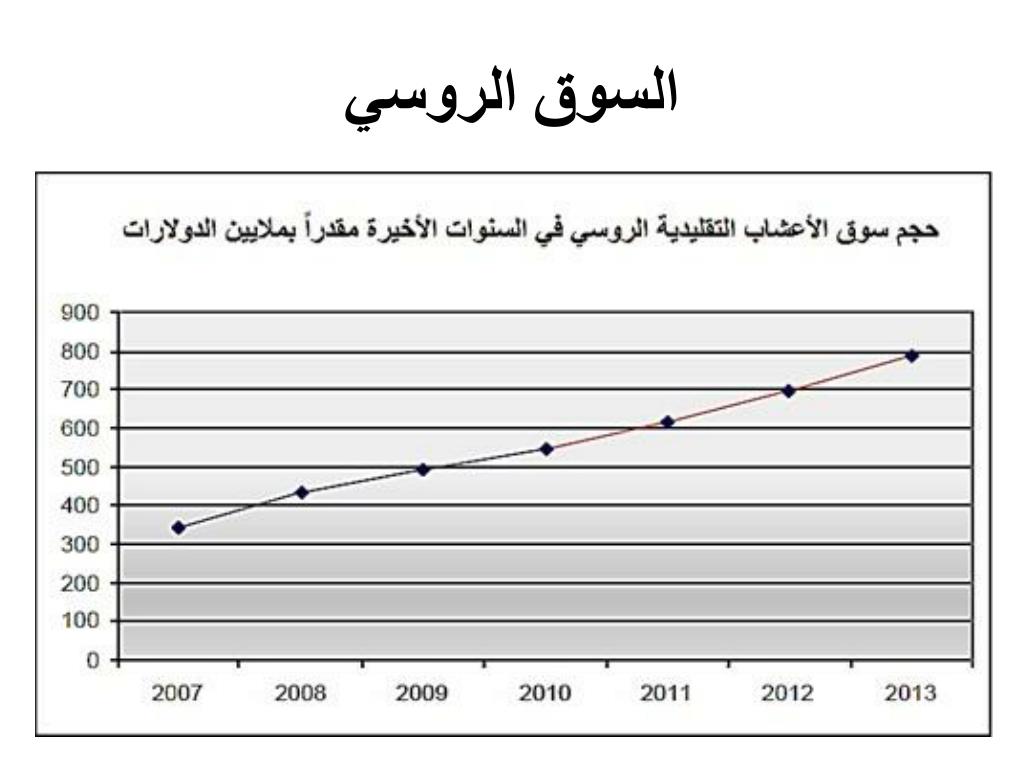 السوق الروسي

حجم سوق الأعشاب التقليدية الروسي في السنوات الأخيرة مقدراً بملايين الدولارات

900
800
700
600
500
400
300
200
100
0

2007 2008 2009 2010 2011 2012 2013